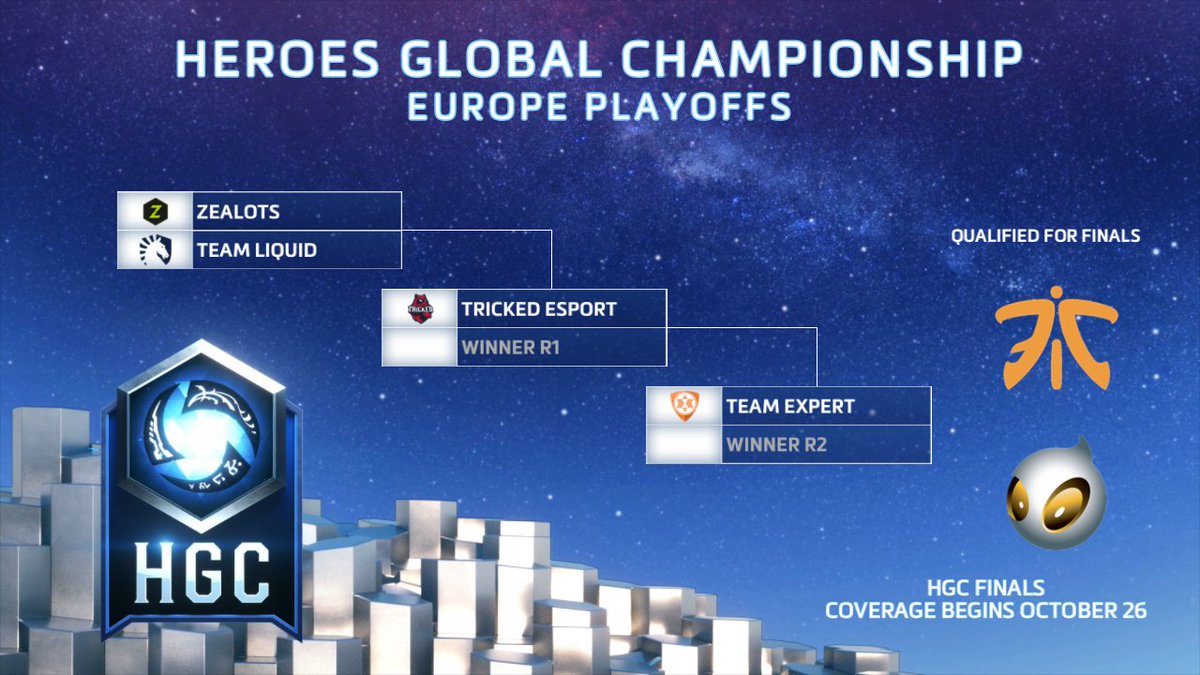 HEROES GLOBAL CHAMPIONSHIP
EUROPE PLAYOFFS

ZEALOTS
TEAM LIQUID

TRICKED ESPORT
WINNER R1

TEAM EXPERT
WINNER R2

QUALIFIED FOR FINALS

HGC

HGC FINALS
COVERAGE BEGINS OCTOBER 26